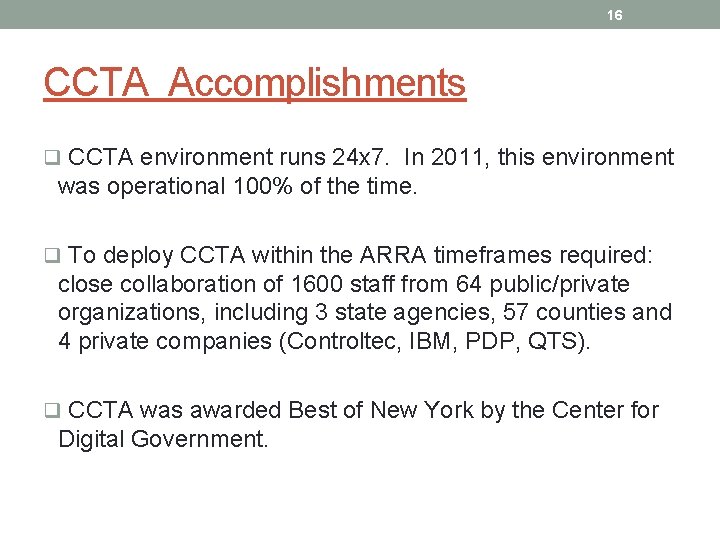 16

CCTA Accomplishments

❑ CCTA environment runs 24x7. In 2011, this environment was operational 100% of the time.

❑ To deploy CCTA within the ARRA timeframes required: close collaboration of 1600 staff from 64 public/private organizations, including 3 state agencies, 57 counties and 4 private companies (Controltec, IBM, PDP, QTS).

❑ CCTA was awarded Best of New York by the Center for Digital Government.